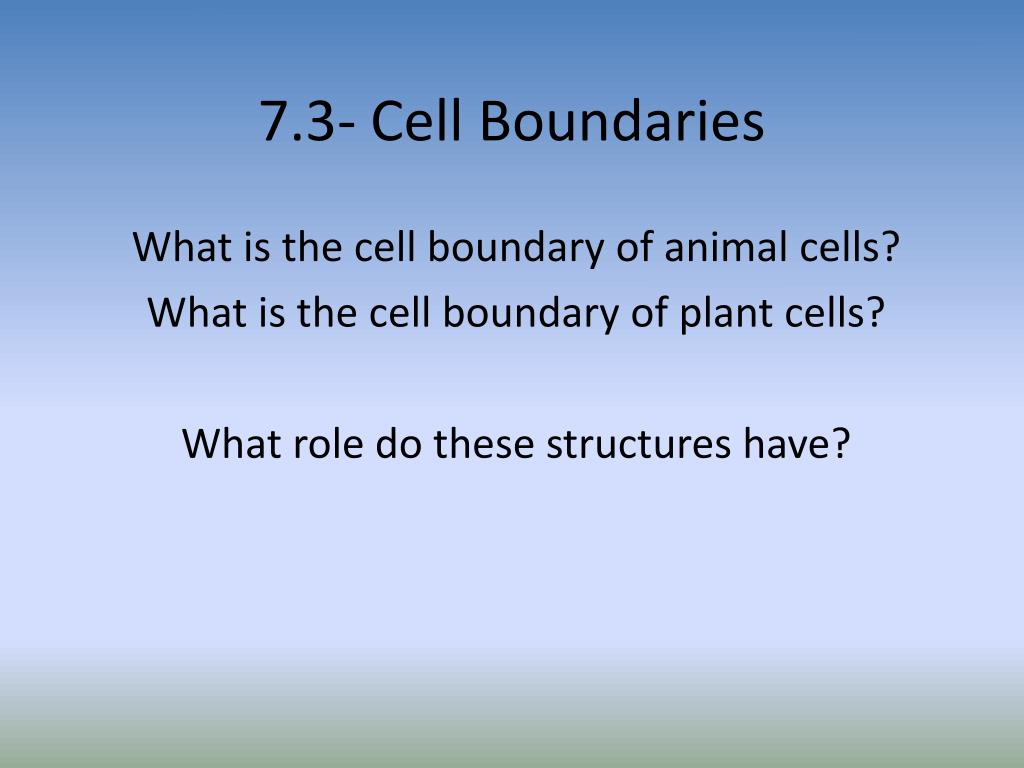 7.3- Cell Boundaries

What is the cell boundary of animal cells?

What is the cell boundary of plant cells?

What role do these structures have?